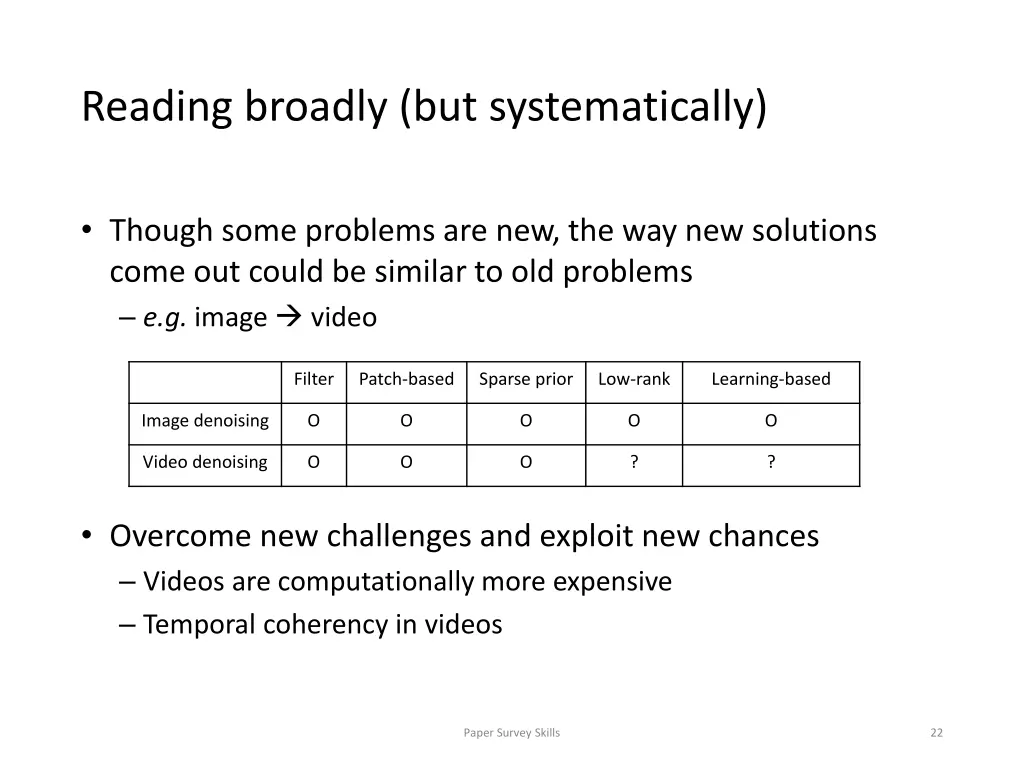 Reading broadly (but systematically)

• Though some problems are new, the way new solutions come out could be similar to old problems
– e.g. image → video

| | Filter | Patch-based | Sparse prior | Low-rank | Learning-based |
|---|---|---|---|---|---|
| Image denoising | O | O | O | O | O |
| Video denoising | O | O | O | ? | ? |

• Overcome new challenges and exploit new chances
– Videos are computationally more expensive
– Temporal coherency in videos

Paper Survey Skills

22